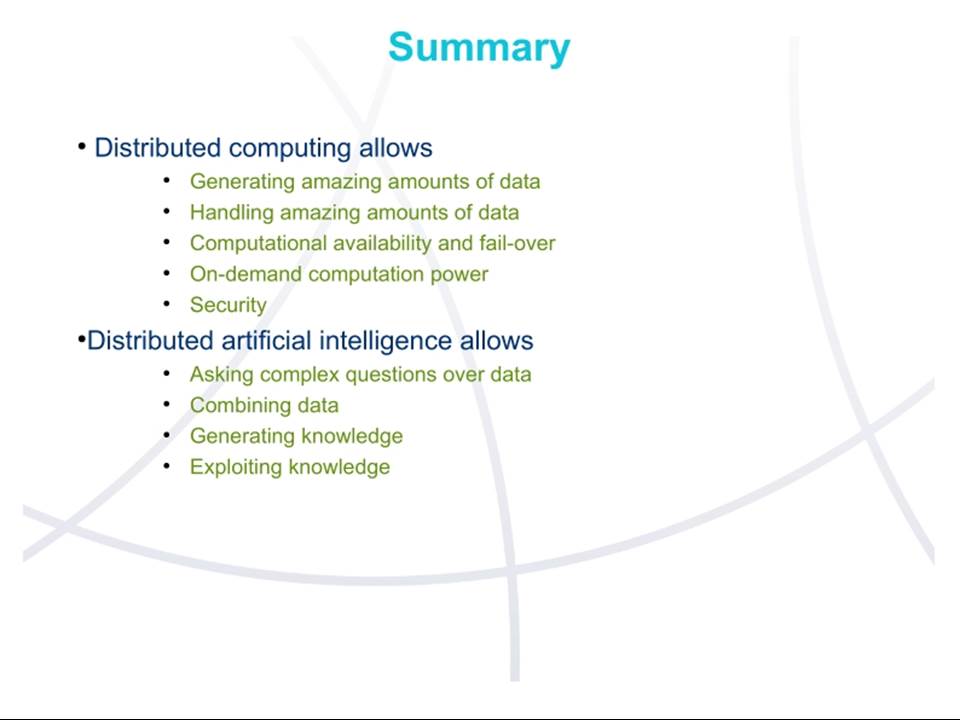 Summary

• Distributed computing allows
• Generating amazing amounts of data
• Handling amazing amounts of data
• Computational availability and fail-over
• On-demand computation power
• Security

•Distributed artificial intelligence allows
• Asking complex questions over data
• Combining data
• Generating knowledge
• Exploiting knowledge